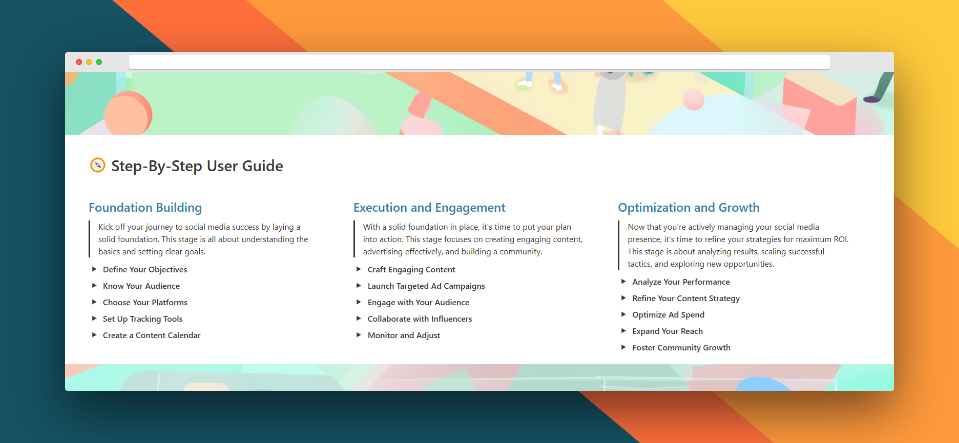 Step-By-Step User Guide

Foundation Building

Kick off your journey to social media success by laying a solid foundation. This stage is all about understanding the basics and setting clear goals.

Define Your Objectives

Know Your Audience

Choose Your Platforms

Set Up Tracking Tools

Create a Content Calendar

Execution and Engagement

With a solid foundation in place, it's time to put your plan into action. This stage focuses on creating engaging content, advertising effectively, and building a community.

Craft Engaging Content

Launch Targeted Ad Campaigns

Engage with Your Audience

Collaborate with Influencers

Monitor and Adjust

Optimization and Growth

Now that you're actively managing your social media presence, it's time to refine your strategies for maximum ROI. This stage is about analyzing results, scaling successful tactics, and exploring new opportunities.

Analyze Your Performance

Refine Your Content Strategy

Optimize Ad Spend

Expand Your Reach

Foster Community Growth